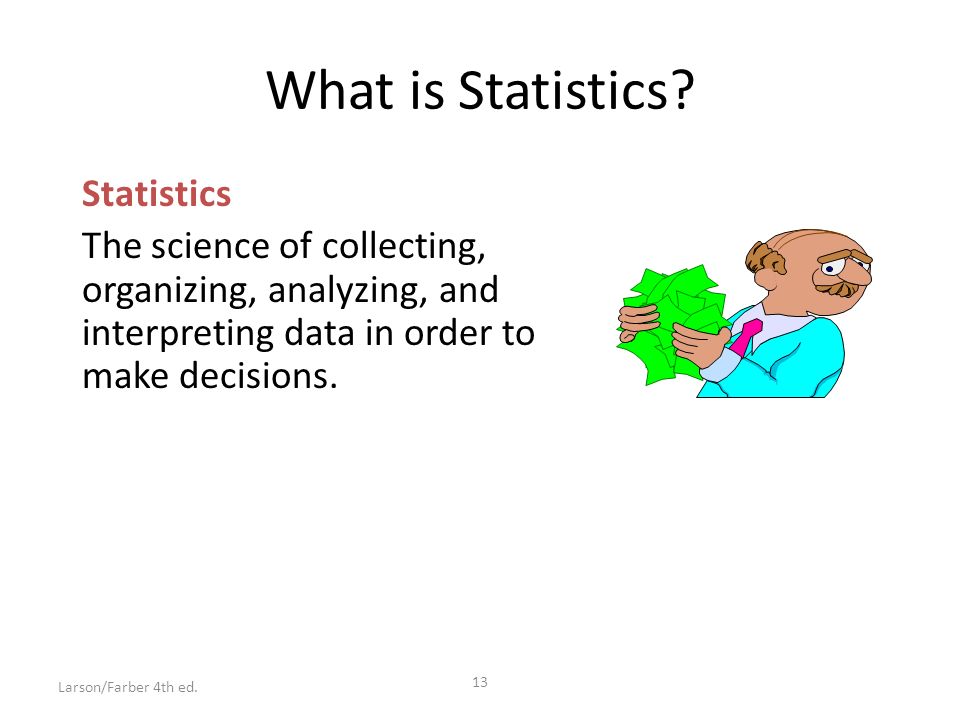 What is Statistics?

Statistics

The science of collecting, organizing, analyzing, and interpreting data in order to make decisions.

Larson/Farber 4th ed.

13